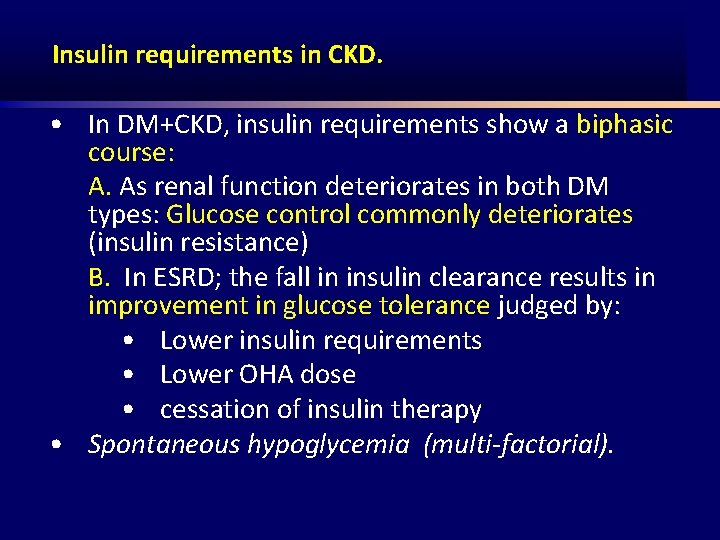 Insulin requirements in CKD.

• In DM+CKD, insulin requirements show a biphasic course:

A. As renal function deteriorates in both DM types: Glucose control commonly deteriorates (insulin resistance)

B. In ESRD; the fall in insulin clearance results in improvement in glucose tolerance judged by:

• Lower insulin requirements
• Lower OHA dose
• cessation of insulin therapy

• Spontaneous hypoglycemia (multi-factorial).